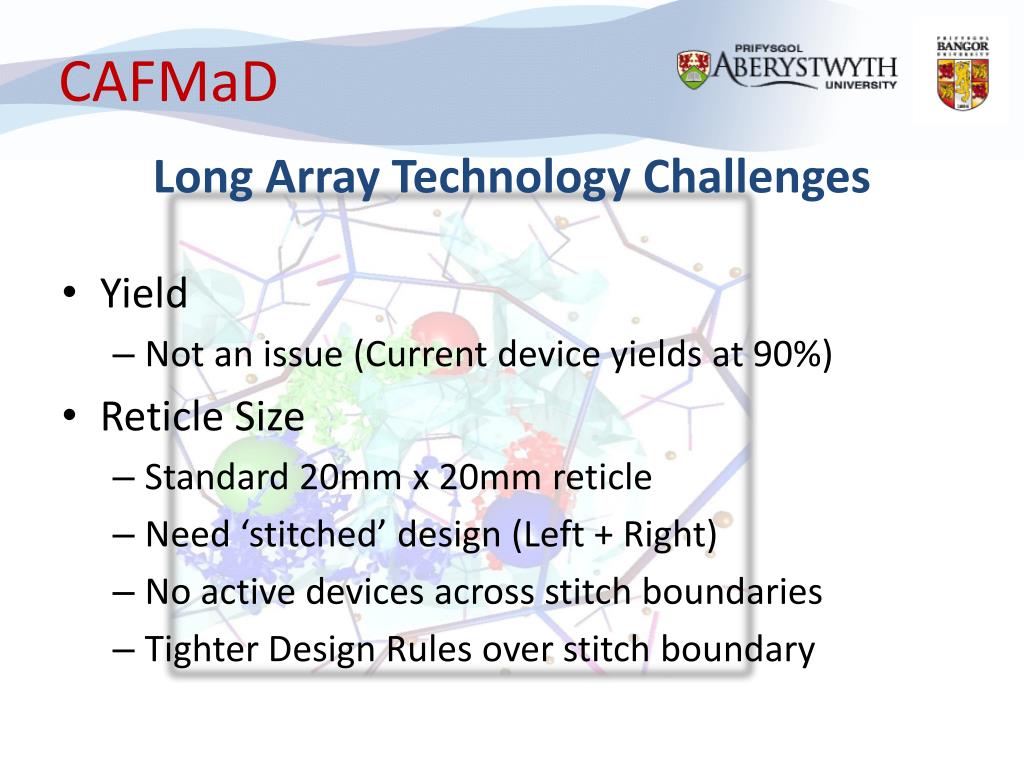 CAFMaD

PRIFYSGOL ABERYSTWYTH UNIVERSITY

PRIFYSGOL BANGOR UNIVERSITY

Long Array Technology Challenges

• Yield
– Not an issue (Current device yields at 90%)
• Reticle Size
– Standard 20mm x 20mm reticle
– Need ‘stitched’ design (Left + Right)
– No active devices across stitch boundaries
– Tighter Design Rules over stitch boundary